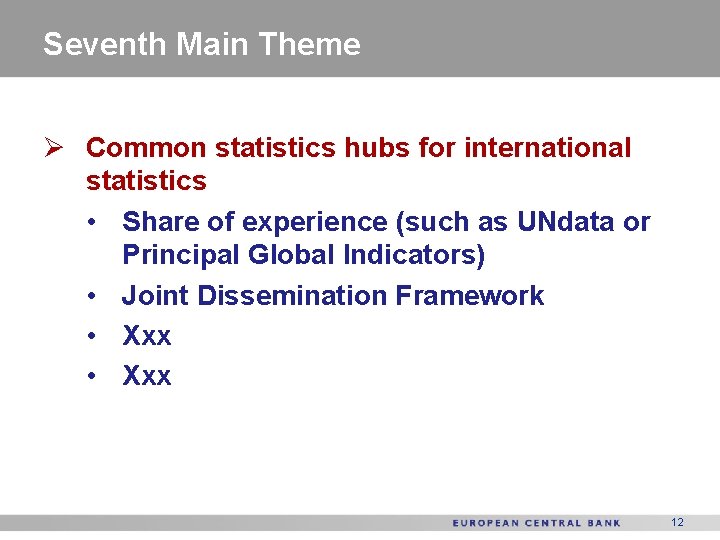 Seventh Main Theme

➢ Common statistics hubs for international statistics

• Share of experience (such as UNdata or Principal Global Indicators)

• Joint Dissemination Framework

• Xxx

• Xxx

EUROPEAN CENTRAL BANK 12